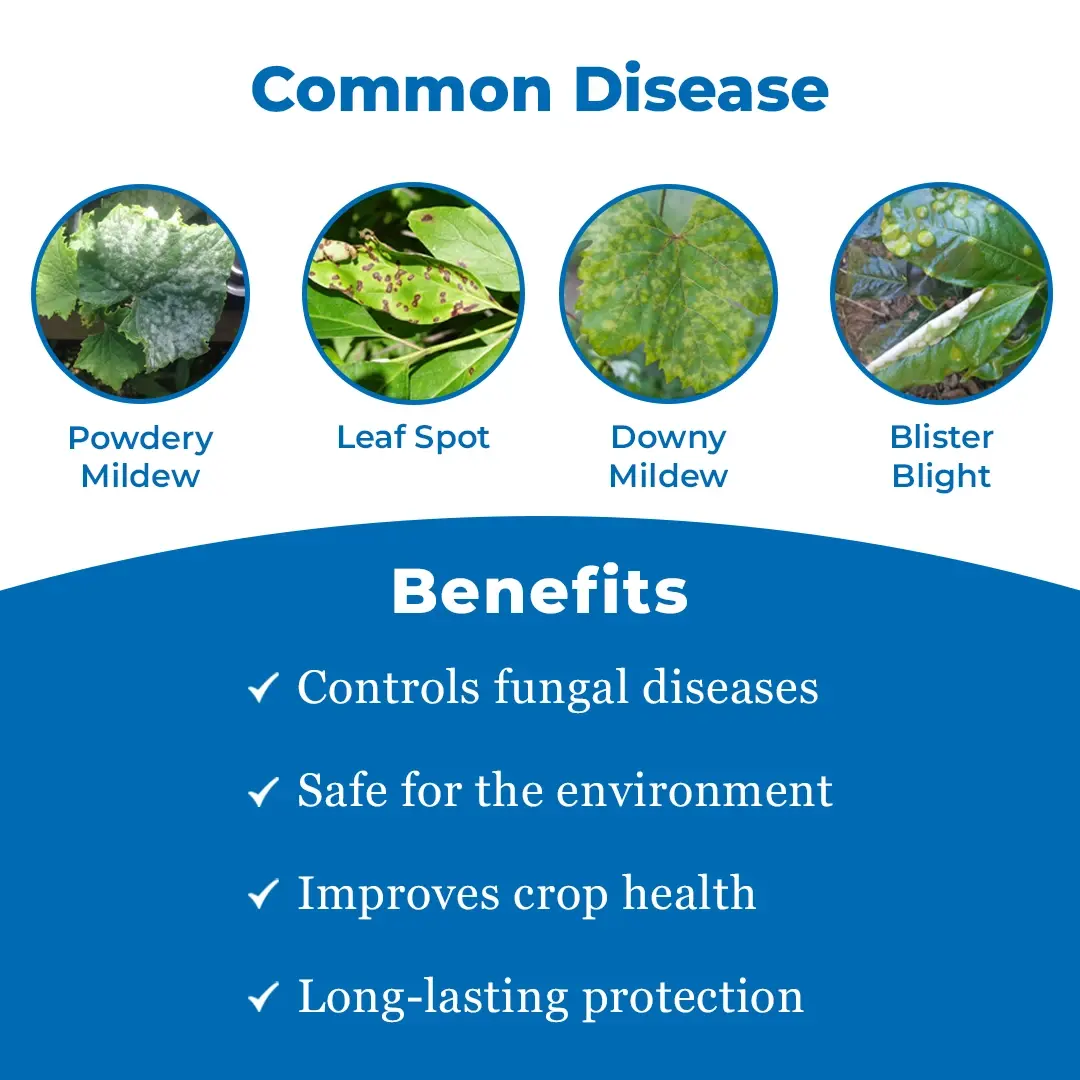 Common Disease

Powdery Mildew

Leaf Spot

Downy Mildew

Blister Blight

Benefits

✓ Controls fungal diseases

✓ Safe for the environment

✓ Improves crop health

✓ Long-lasting protection